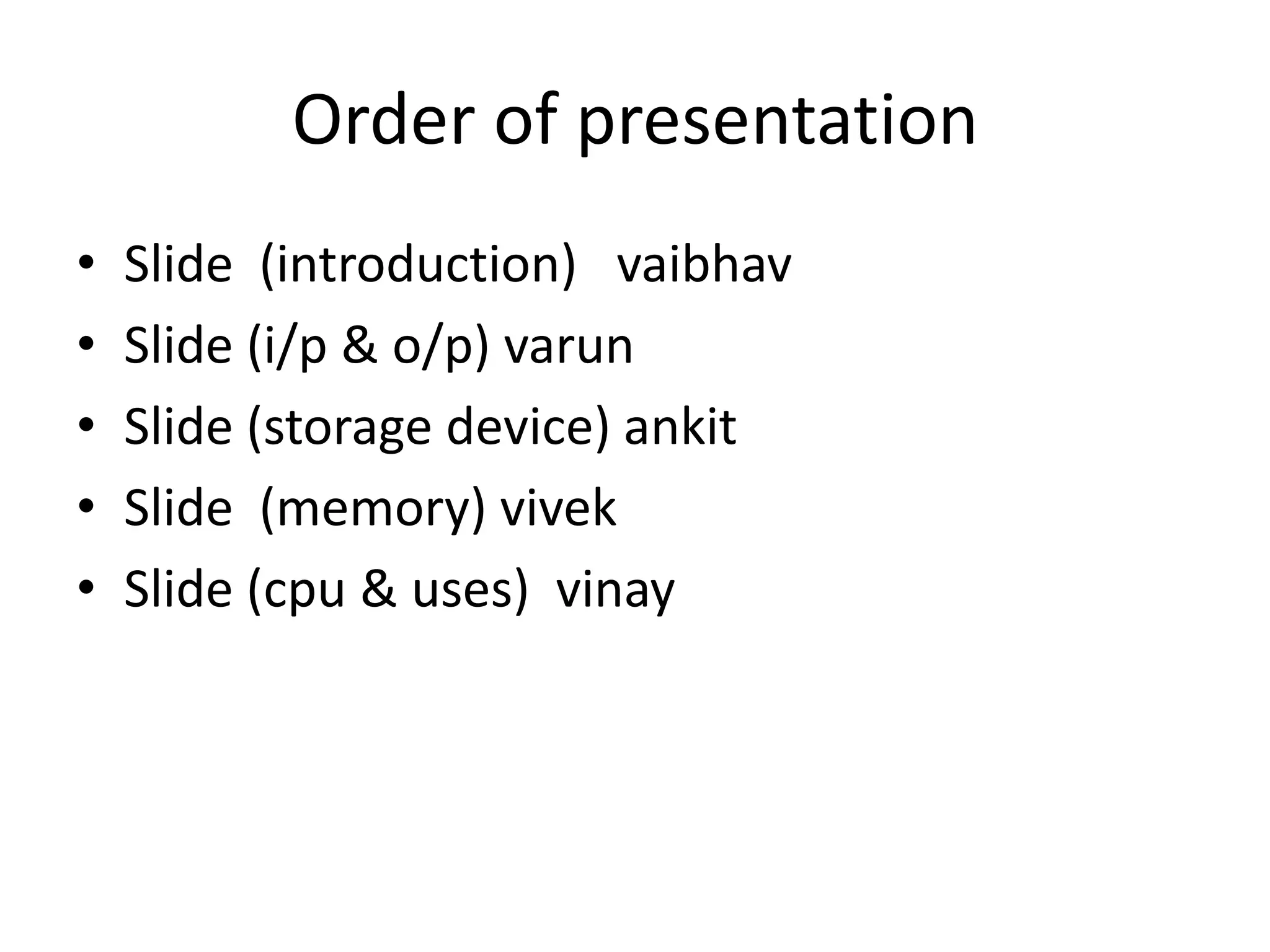 Order of presentation

• Slide (introduction) vaibhav
• Slide (i/p & o/p) varun
• Slide (storage device) ankit
• Slide (memory) vivek
• Slide (cpu & uses) vinay